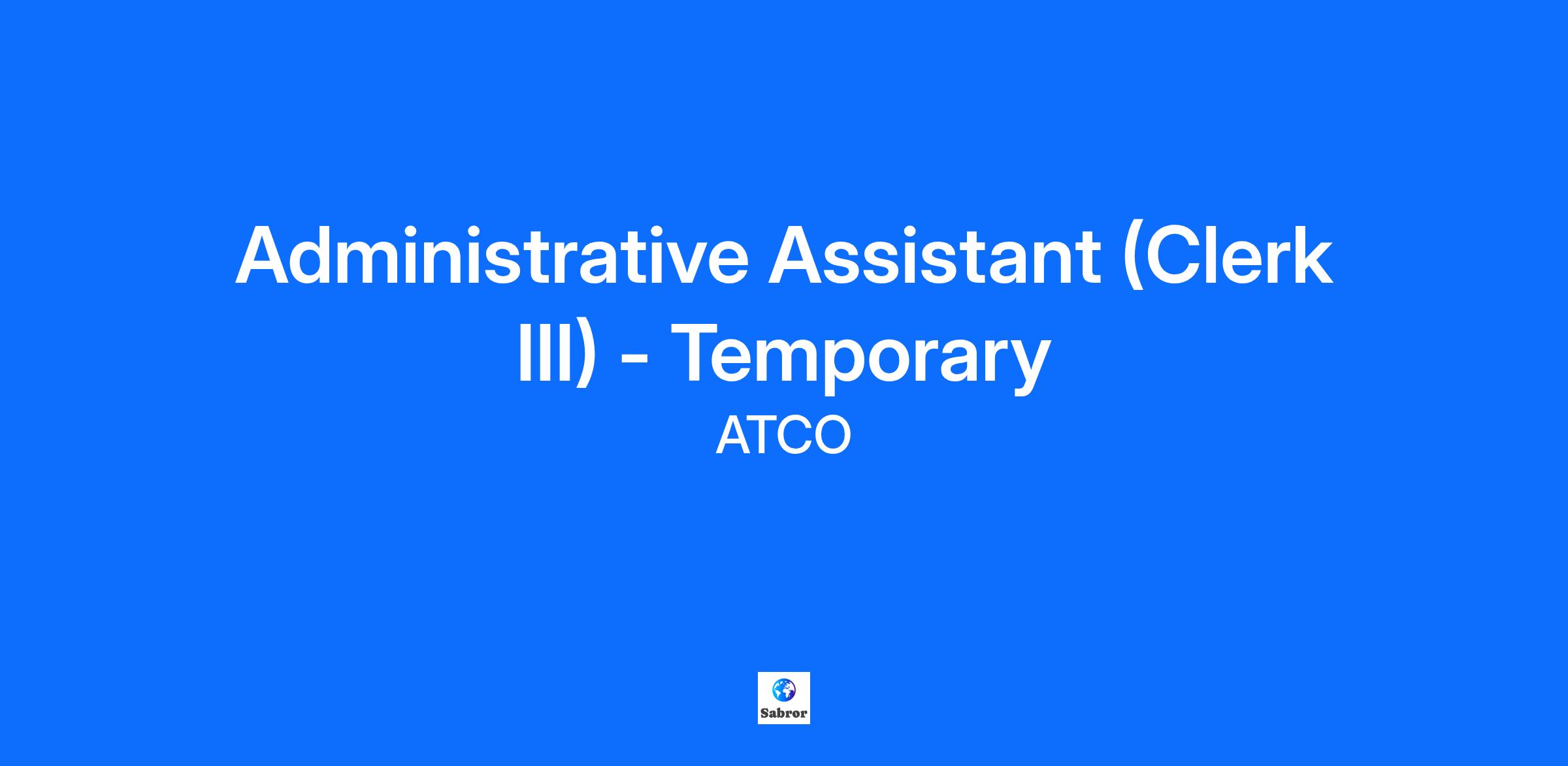 Administrative Assistant (Clerk III) - Temporary

ATCO

Sabror